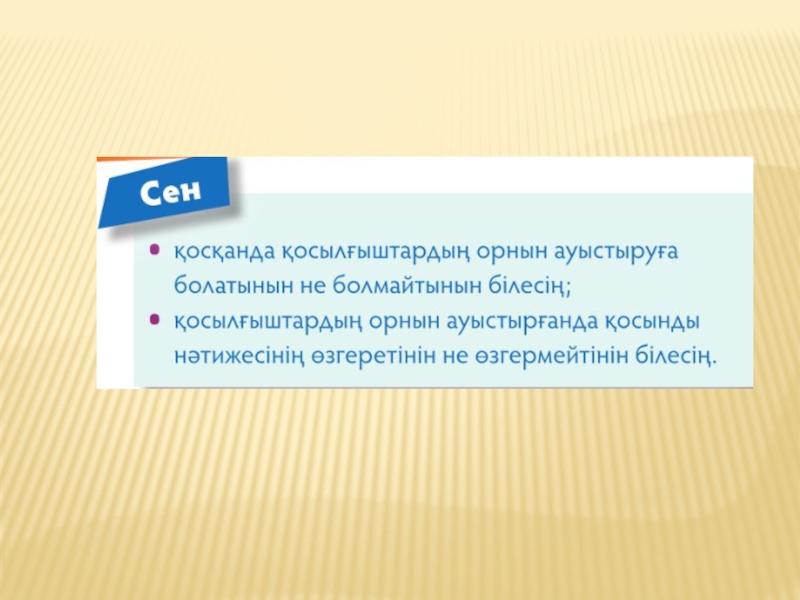 Сен

• қосқанда қосылғыштардың орнын ауыстыруға болатынын не болмайтынын білесің;
• қосылғыштардың орнын ауыстырғанда қосынды нәтижесінің өзгеретінін не өзгермейтінін білесің.